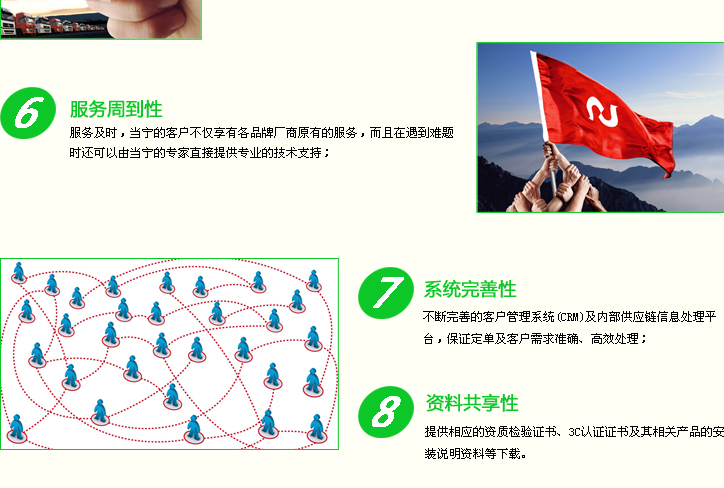 6

服务周到性

服务及时，当宁的客户不仅享有各品牌厂商原有的服务，而且在遇到难题时还可以由当宁的专家直接提供专业的技术支持；

7

系统完善性

不断完善的客户管理系统(CRM)及内部供应链信息处理平台，保证定单及客户需求准确、高效处理；

8

资料共享性

提供相应的资质检验证书、3C认证证书及其相关产品的安装说明资料等下载。